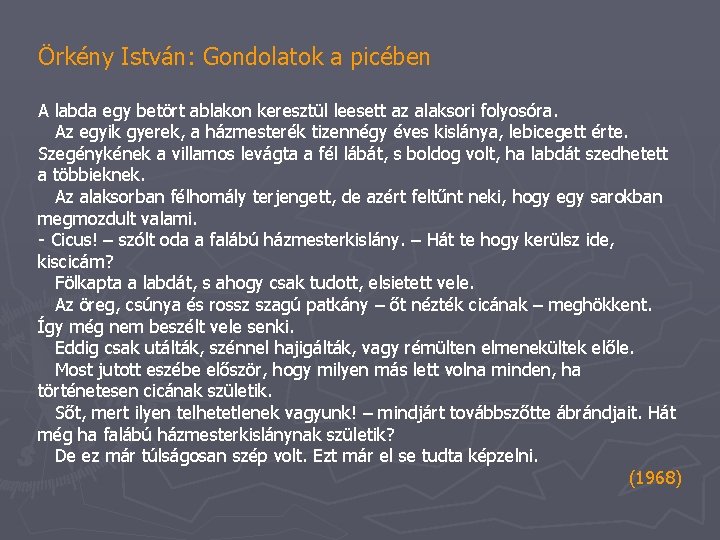 Örkény István: Gondolatok a picében

A labda egy betört ablakon keresztül leesett az alaksori folyosóra.

Az egyik gyerek, a házmesterék tizennégy éves kislánya, lebicegett érte. Szegénykének a villamos levágta a fél lábát, s boldog volt, ha labdát szedhetett a többieknek.

Az alaksorban félhomály terjengett, de azért feltűnt neki, hogy egy sarokban megmozdult valami.

- Cicus! – szólt oda a falábú házmesterkislány. – Hát te hogy kerülsz ide, kiscicám?

Fölkapta a labdát, s ahogy csak tudott, elsietett vele.

Az öreg, csúnya és rossz szagú patkány – őt nézték cicának – meghökkent. Így még nem beszélt vele senki.

Eddig csak utálták, szénnel hajigálták, vagy rémülten elmenekültek előle.

Most jutott eszébe először, hogy milyen más lett volna minden, ha történetesen cicának születik.

Sőt, mert ilyen telhetetlenek vagyunk! – mindjárt továbbszőtte ábrándjait. Hát még ha falábú házmesterkislánynak születik?

De ez már túlságosan szép volt. Ezt már el se tudta képzelni.

(1968)